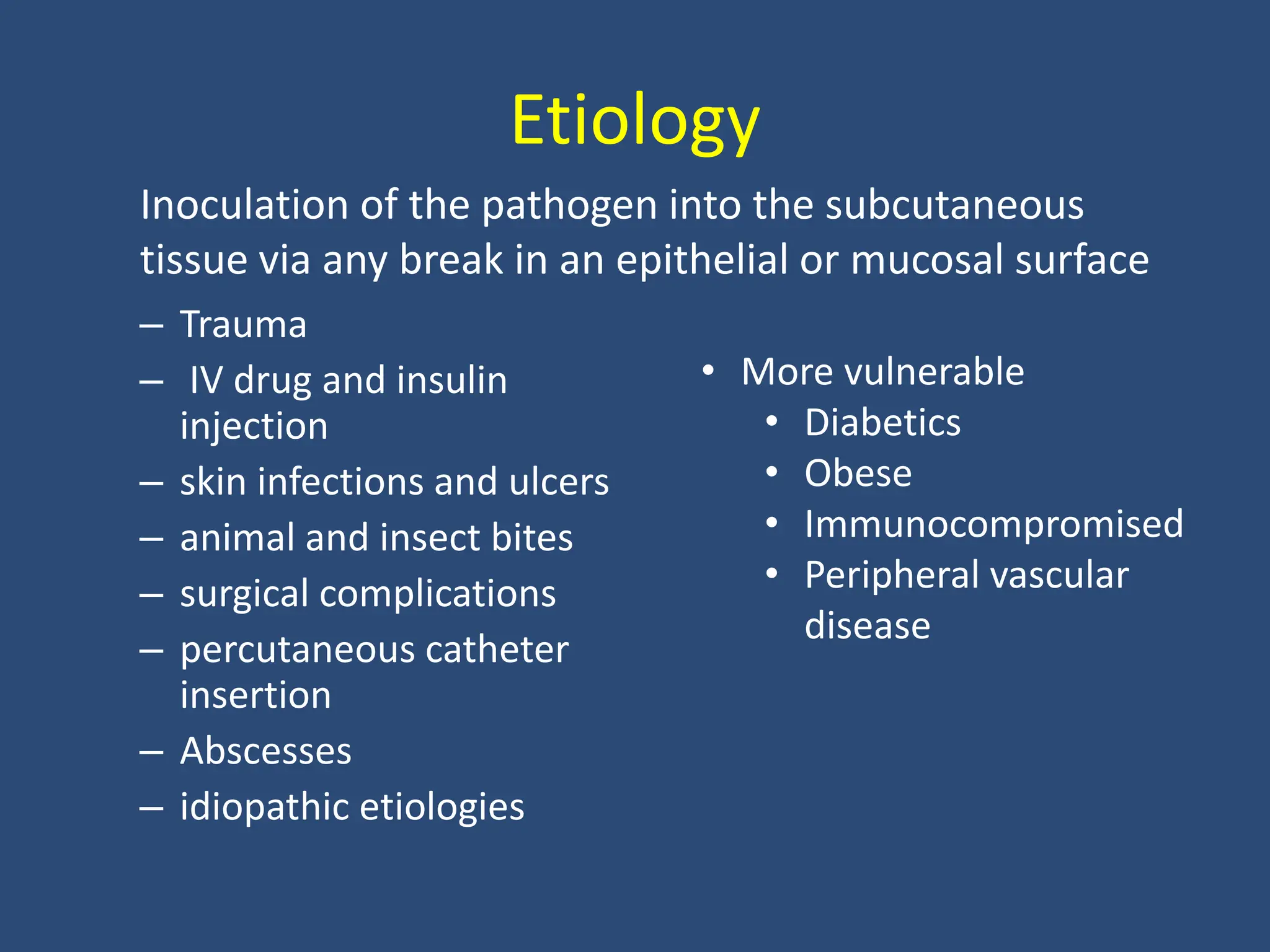 Etiology

Inoculation of the pathogen into the subcutaneous tissue via any break in an epithelial or mucosal surface

– Trauma
– IV drug and insulin injection
– skin infections and ulcers
– animal and insect bites
– surgical complications
– percutaneous catheter insertion
– Abscesses
– idiopathic etiologies

• More vulnerable
  • Diabetics
  • Obese
  • Immunocompromised
  • Peripheral vascular disease